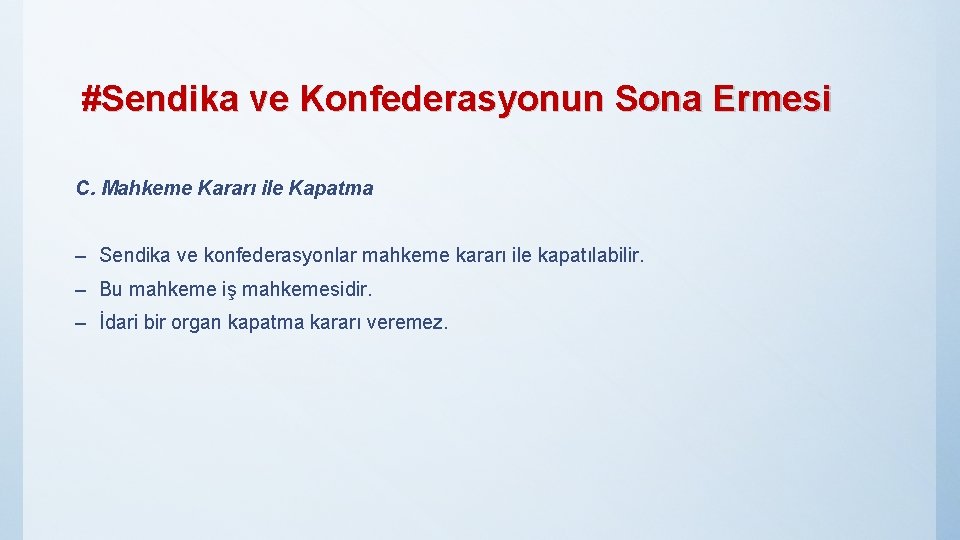 #Sendika ve Konfederasyonun Sona Ermesi

C. Mahkeme Kararı ile Kapatma

– Sendika ve konfederasyonlar mahkeme kararı ile kapatılabilir.
– Bu mahkeme iş mahkemesidir.
– İdari bir organ kapatma kararı veremez.